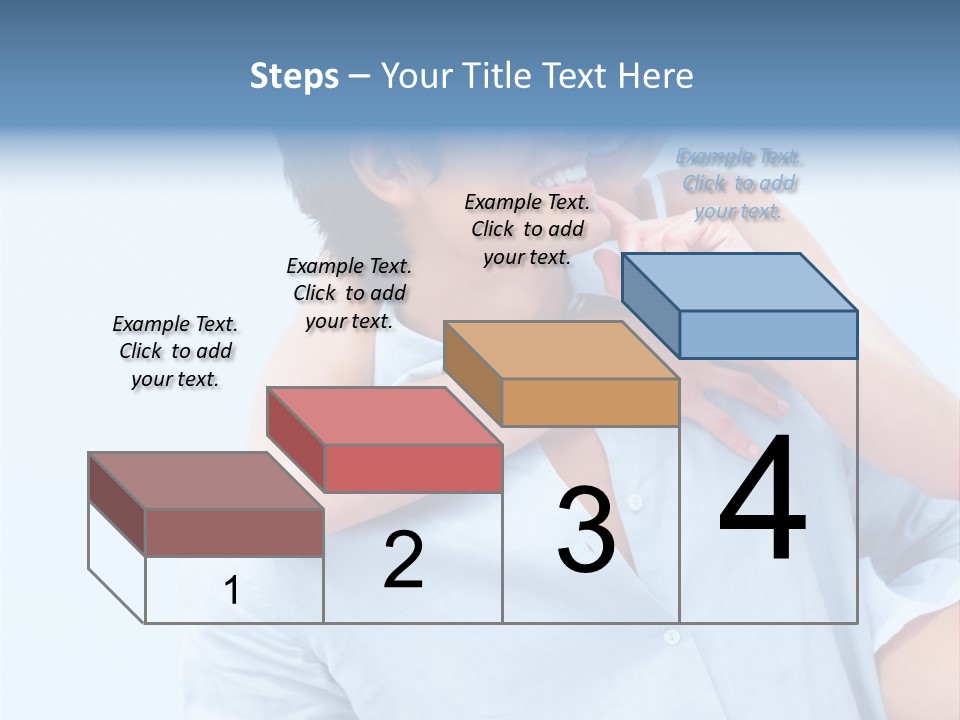 Steps – Your Title Text Here

Example Text. Click to add your text.

Example Text. Click to add your text.

Example Text. Click to add your text.

Example Text. Click to add your text.

1

2

3

4